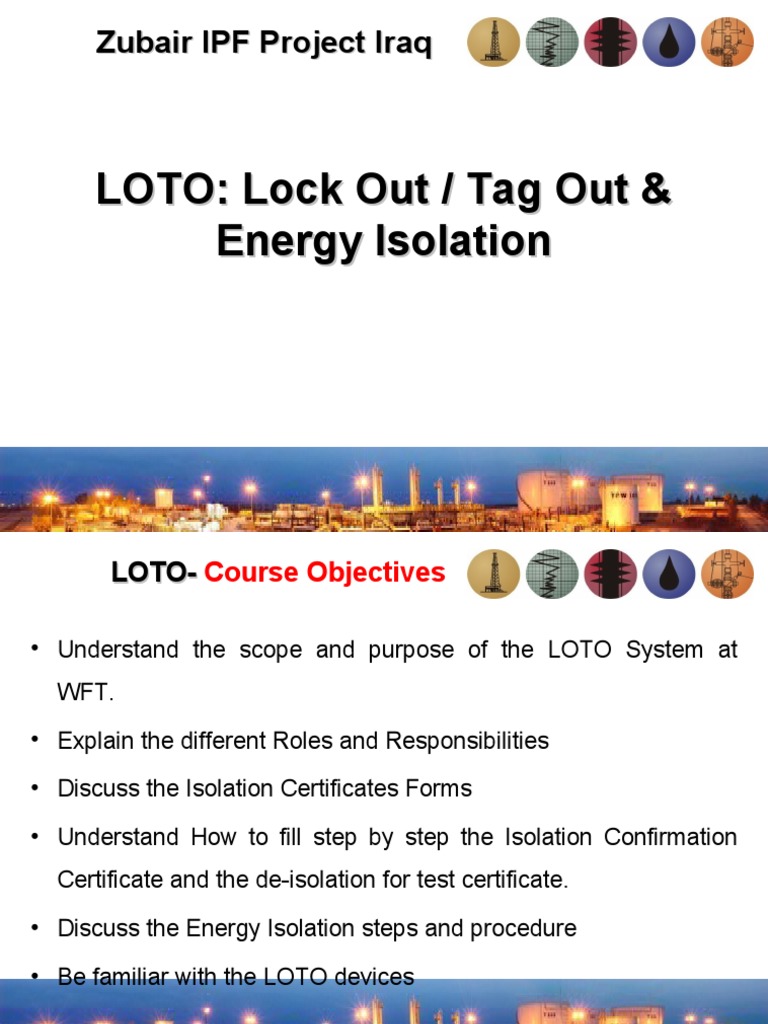 Zubair IPF Project Iraq

LOTO: Lock Out / Tag Out & Energy Isolation

LOTO- Course Objectives

• Understand the scope and purpose of the LOTO System at WFT.

• Explain the different Roles and Responsibilities

• Discuss the Isolation Certificates Forms

• Understand How to fill step by step the Isolation Confirmation Certificate and the de-isolation for test certificate.

• Discuss the Energy Isolation steps and procedure

• Be familiar with the LOTO devices